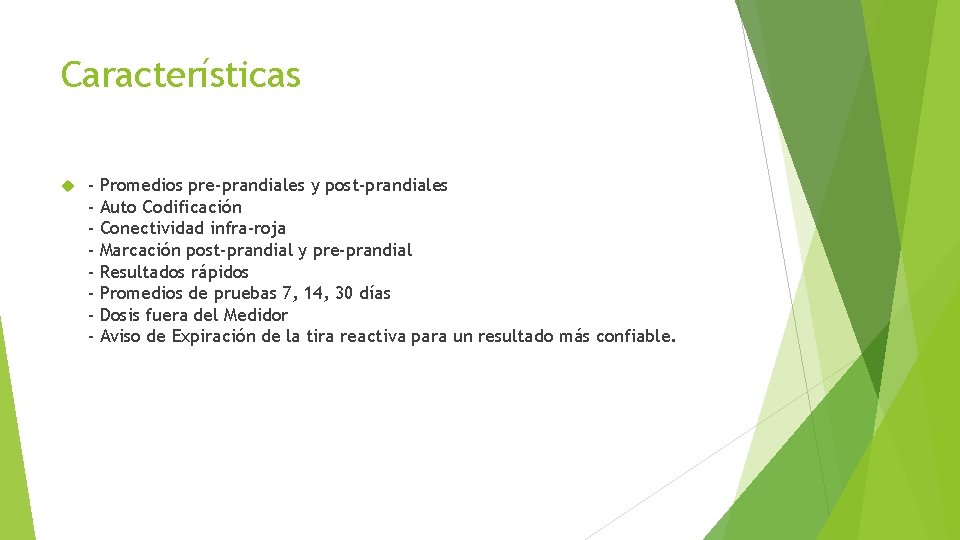 Características

- Promedios pre-prandiales y post-prandiales
- Auto Codificación
- Conectividad infra-roja
- Marcación post-prandial y pre-prandial
- Resultados rápidos
- Promedios de pruebas 7, 14, 30 días
- Dosis fuera del Medidor
- Aviso de Expiración de la tira reactiva para un resultado más confiable.